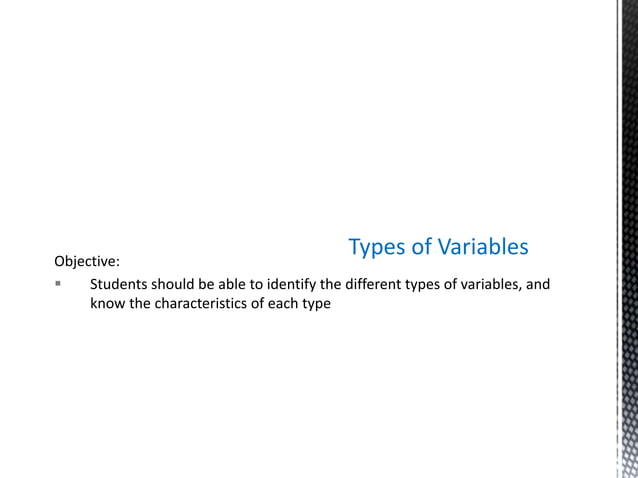 Types of Variables

Objective:

Students should be able to identify the different types of variables, and know the characteristics of each type